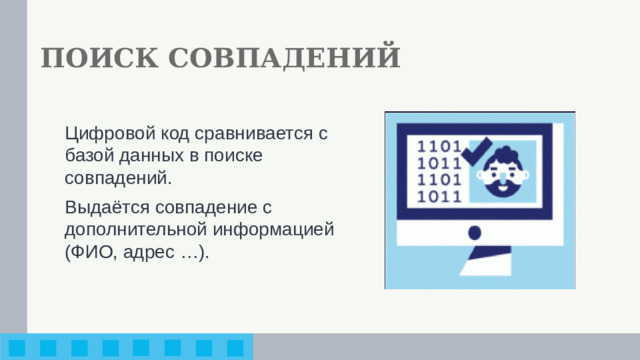 ПОИСК СОВПАДЕНИЙ

Цифровой код сравнивается с базой данных в поиске совпадений.

Выдаётся совпадение с дополнительной информацией (ФИО, адрес …).

1101
1011
1101
1011